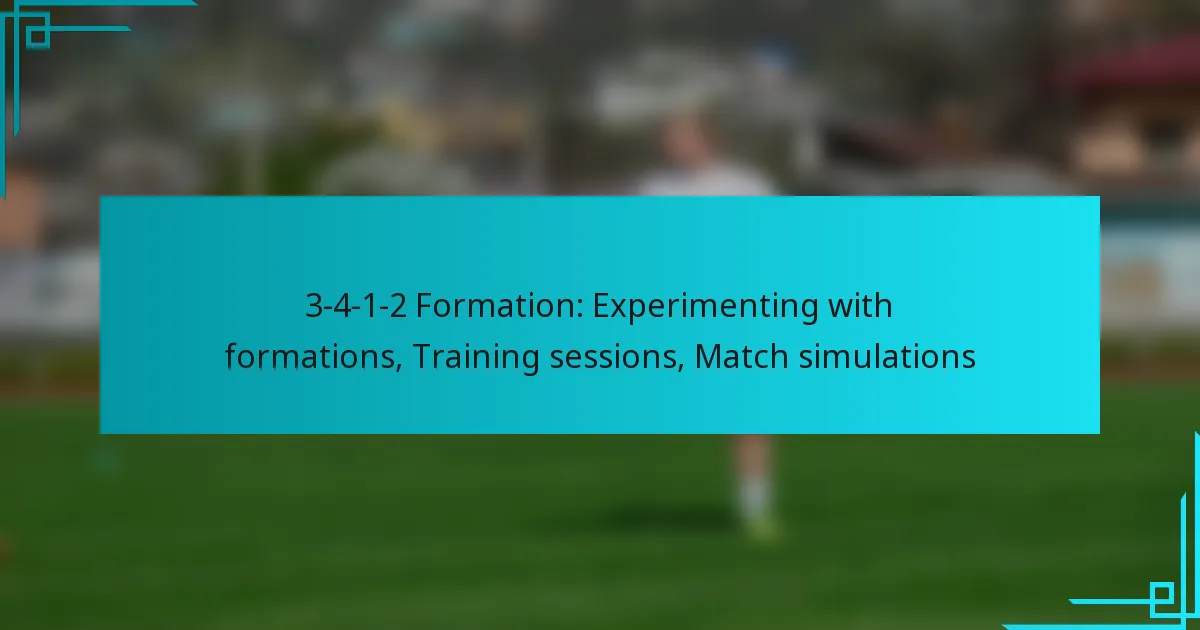 3-4-1-2 Formation: Experimenting with formations, Training sessions, Match simulations